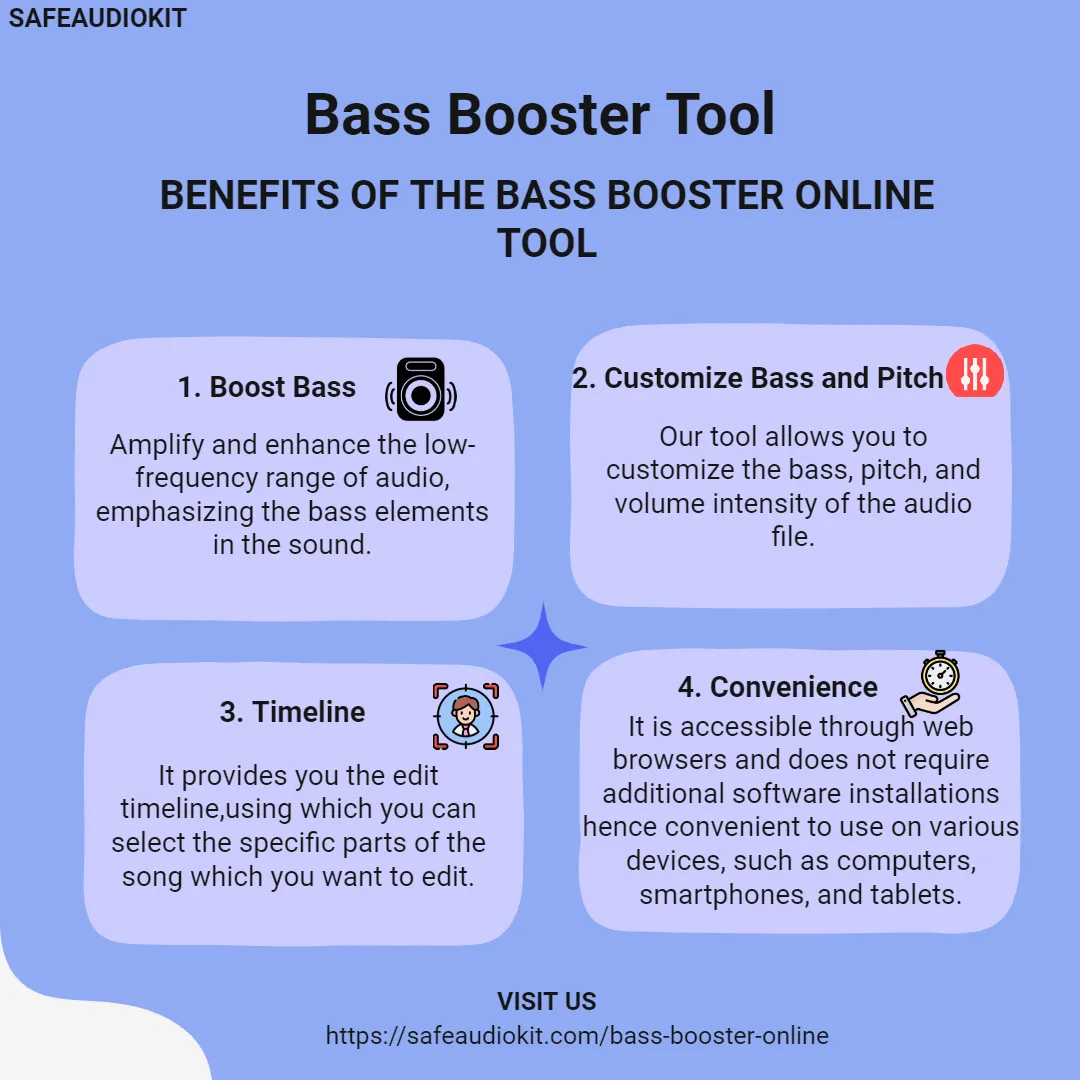 SAFEAUDIOKIT

Bass Booster Tool

BENEFITS OF THE BASS BOOSTER ONLINE TOOL

1. Boost Bass

Amplify and enhance the low-frequency range of audio, emphasizing the bass elements in the sound.

2. Customize Bass and Pitch

Our tool allows you to customize the bass, pitch, and volume intensity of the audio file.

3. Timeline

It provides you the edit timeline,using which you can select the specific parts of the song which you want to edit.

4. Convenience

It is accessible through web browsers and does not require additional software installations hence convenient to use on various devices, such as computers, smartphones, and tablets.

VISIT US
https://safeaudiokit.com/bass-booster-online